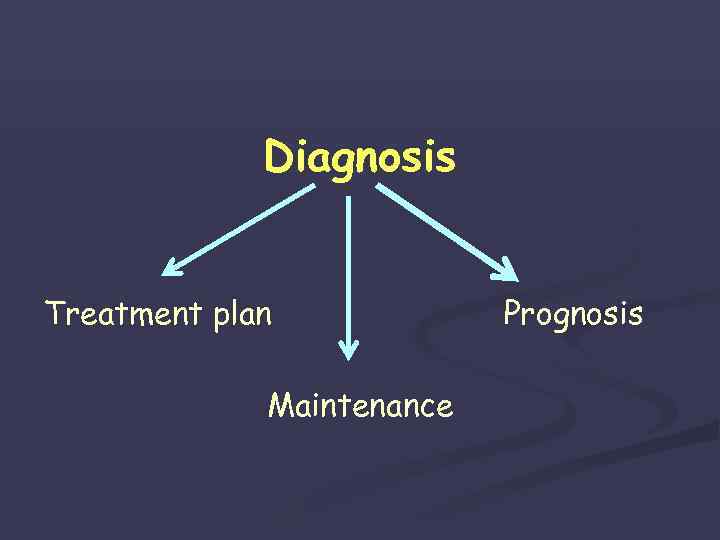 Diagnosis

Treatment plan

Prognosis

Maintenance